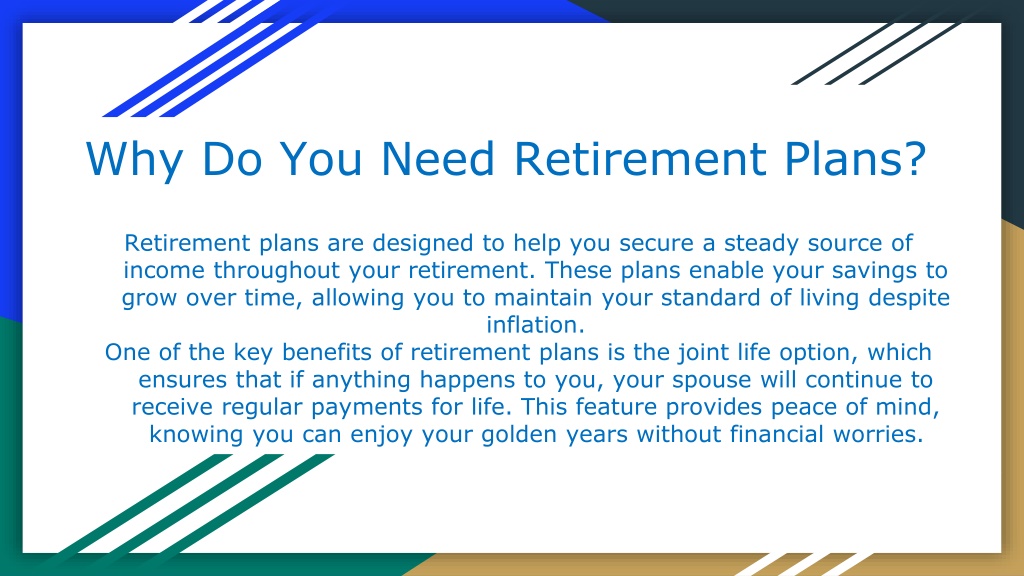 Why Do You Need Retirement Plans?

Retirement plans are designed to help you secure a steady source of income throughout your retirement. These plans enable your savings to grow over time, allowing you to maintain your standard of living despite inflation.

One of the key benefits of retirement plans is the joint life option, which ensures that if anything happens to you, your spouse will continue to receive regular payments for life. This feature provides peace of mind, knowing you can enjoy your golden years without financial worries.